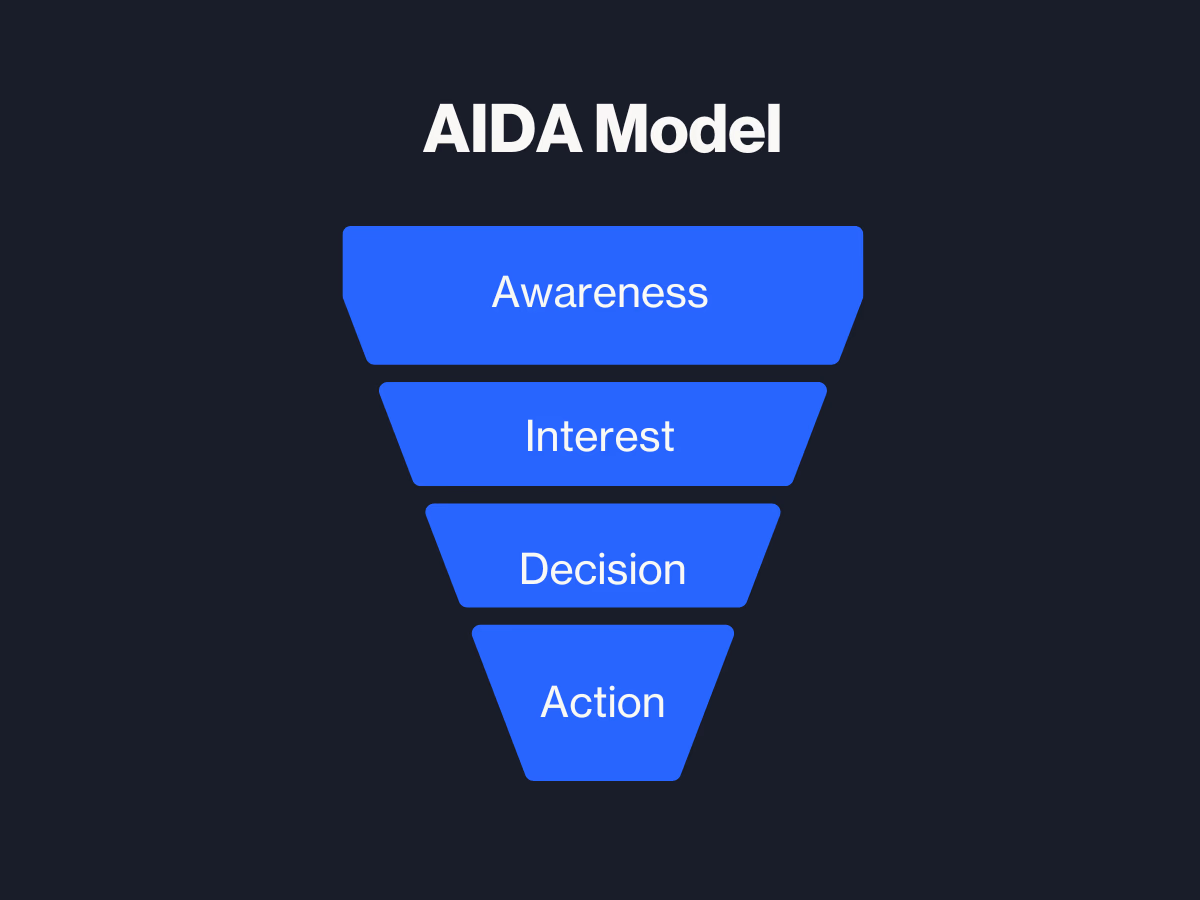 AIDA Model

Awareness

Interest

Decision

Action